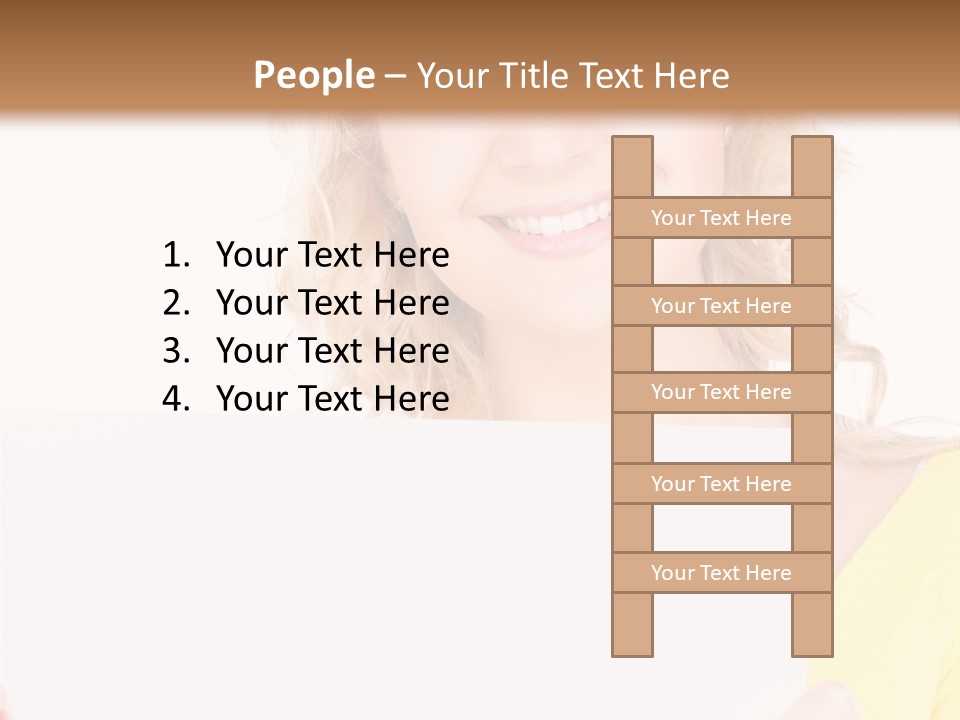 People – Your Title Text Here

1. Your Text Here
2. Your Text Here
3. Your Text Here
4. Your Text Here

Your Text Here

Your Text Here

Your Text Here

Your Text Here

Your Text Here